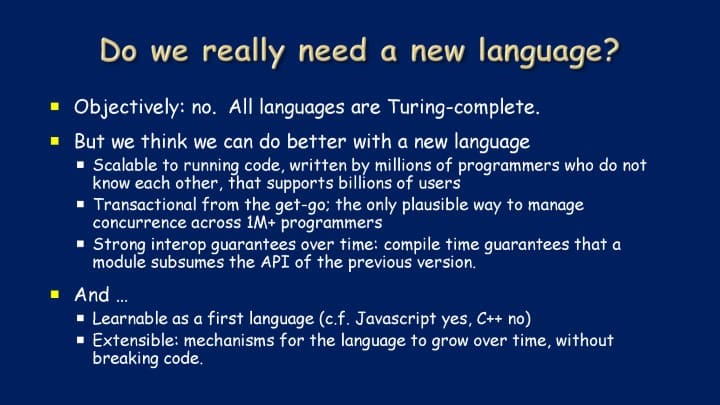 Do we really need a new language?

- Objectively: no. All languages are Turing-complete.
- But we think we can do better with a new language
  - Scalable to running code, written by millions of programmers who do not know each other, that supports billions of users
  - Transactional from the get-go; the only plausible way to manage concurrence across 1M+ programmers
  - Strong interop guarantees over time: compile time guarantees that a module subsumes the API of the previous version.
- And …
  - Learnable as a first language (c.f. Javascript yes, C++ no)
  - Extensible: mechanisms for the language to grow over time, without breaking code.